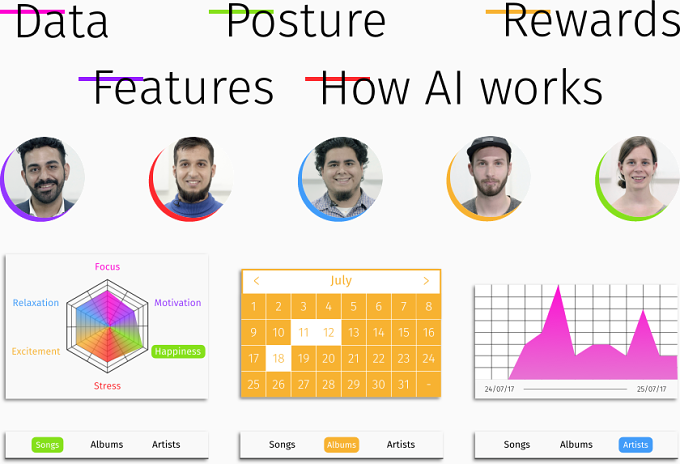 Data Posture Rewards
Features How AI works

Focus
Relaxation
Motivation
Excitement
Happiness
Stress

< July >

| 1 | 2 | 3 | 4 | 5 | 6 | 7 | 8 |
|---|---|---|---|---|---|---|---|
| 9 | 10 | 11 | 12 | 13 | 14 | 15 | 16 |
| 17 | 18 | 19 | 20 | 21 | 22 | 23 | 24 |
| 25 | 26 | 27 | 28 | 29 | 30 | 31 | - |

24/07/17 25/07/17

Songs Albums Artists

Songs Albums Artists

Songs Albums Artists